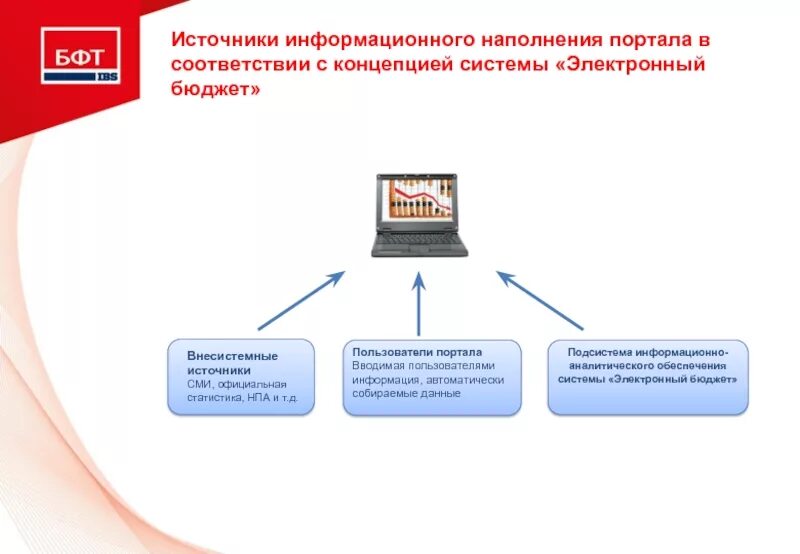 БФТ
IBS

Источники информационного наполнения портала в соответствии с концепцией системы «Электронный бюджет»

Внесистемные источники
СМИ, официальная статистика, НПА и т.д.

Пользователи портала
Вводимая пользователями информация, автоматически собираемые данные

Подсистема информационно-аналитического обеспечения системы «Электронный бюджет»